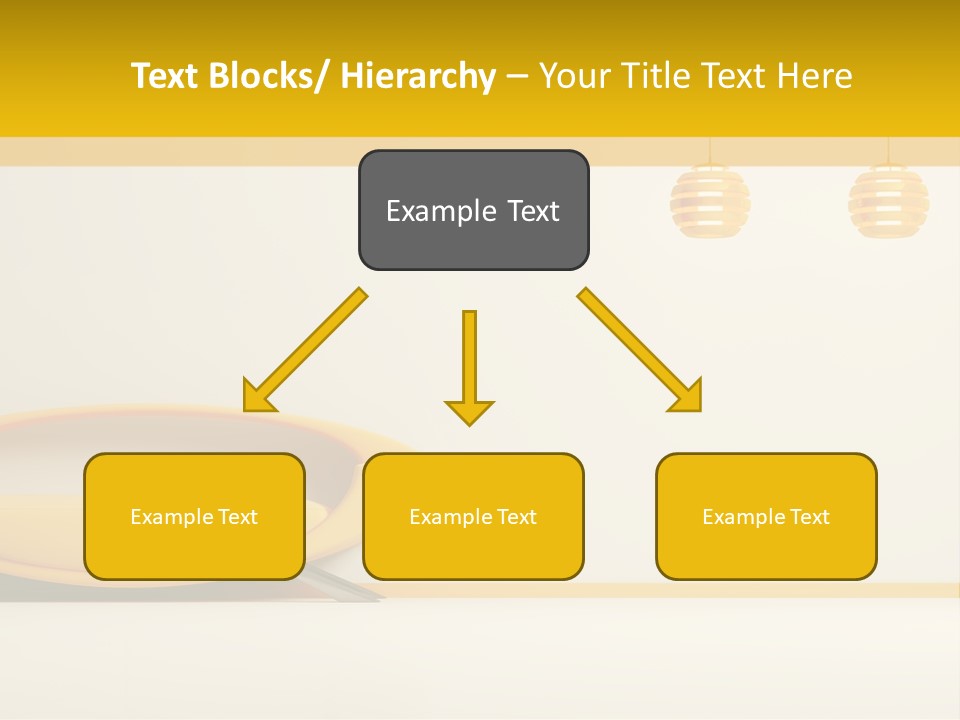 Text Blocks/ Hierarchy – Your Title Text Here

Example Text

Example Text

Example Text

Example Text